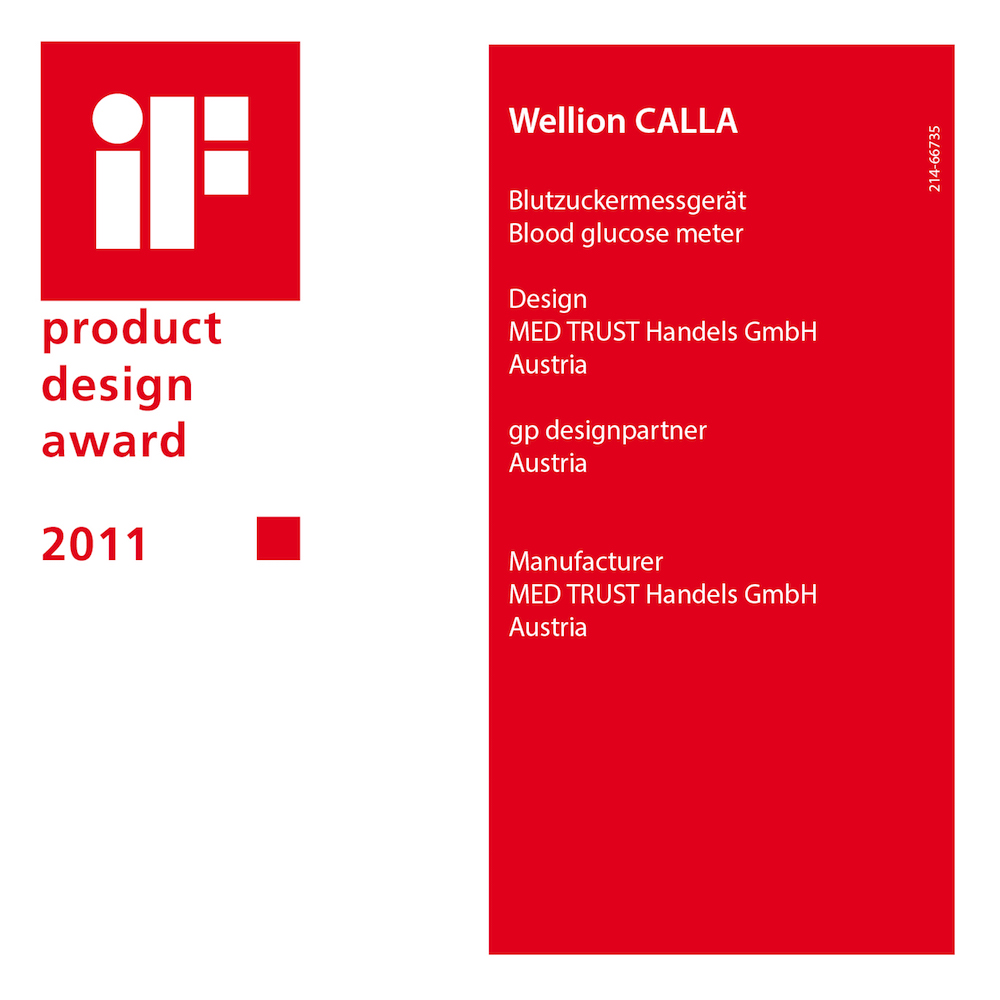 iF

product design award

2011

Wellion CALLA

214-66735

Blutzuckermessgerät
Blood glucose meter

Design
MED TRUST Handels GmbH
Austria

gp designpartner
Austria

Manufacturer
MED TRUST Handels GmbH
Austria